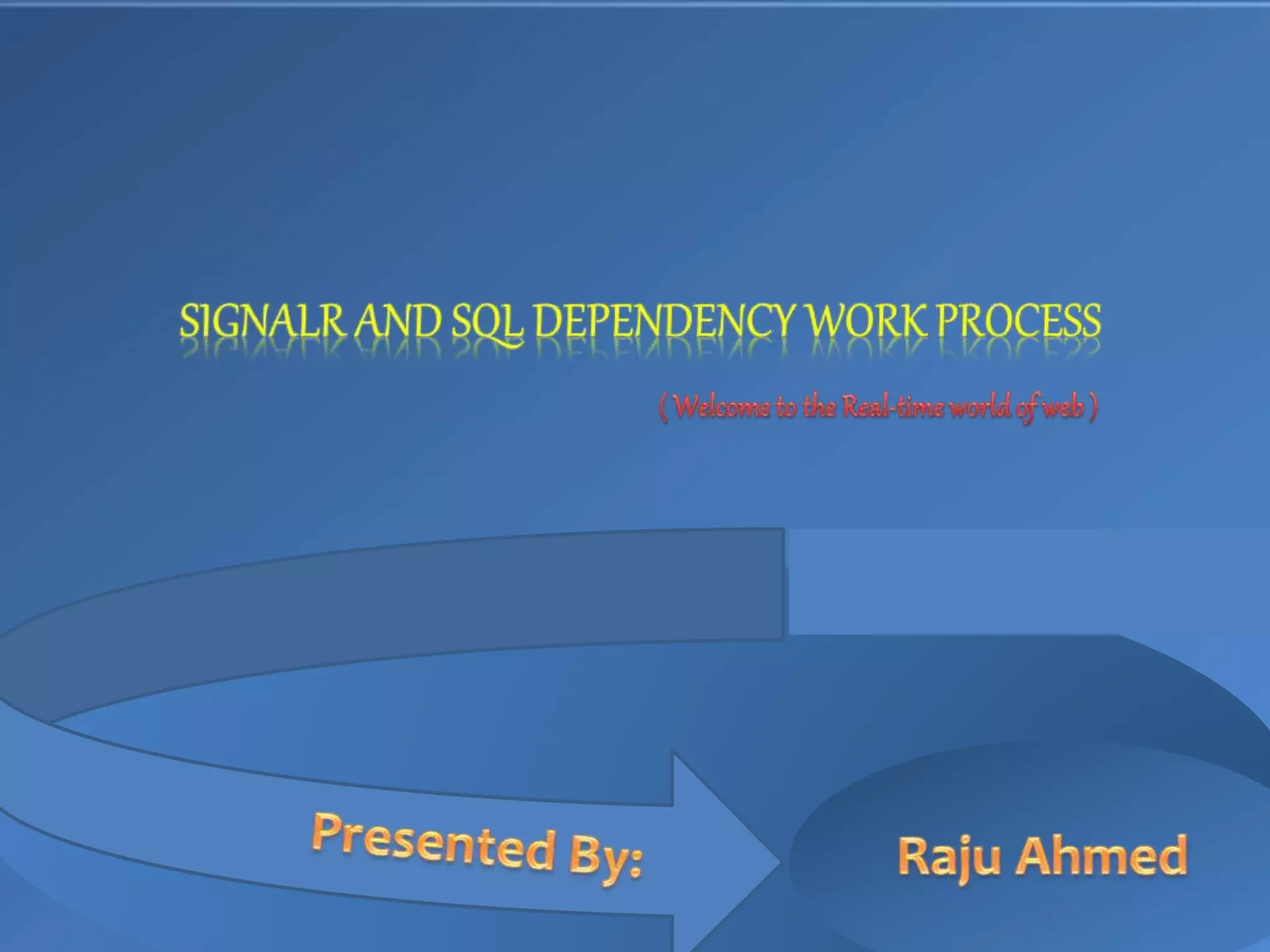 SIGNALR AND SQL DEPENDENCY WORK PROCESS

( Welcome to the Real-time world of web )

Presented By:

Raju Ahmed